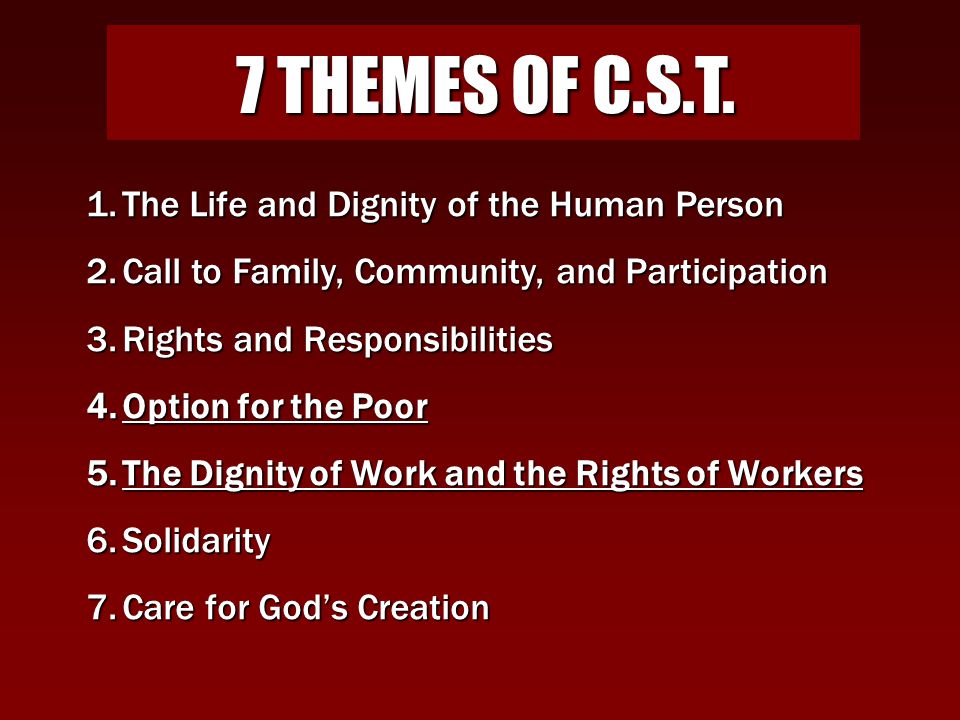 7 THEMES OF C.S.T.

1. The Life and Dignity of the Human Person
2. Call to Family, Community, and Participation
3. Rights and Responsibilities
4. Option for the Poor
5. The Dignity of Work and the Rights of Workers
6. Solidarity
7. Care for God's Creation